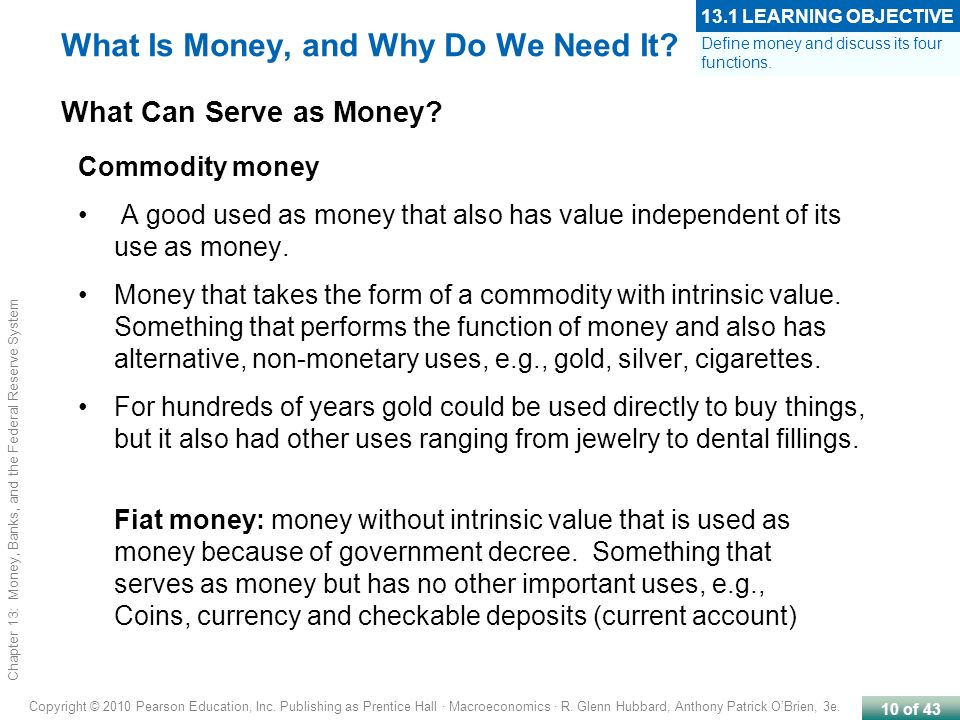 13.1 LEARNING OBJECTIVE
Define money and discuss its four functions.

What Is Money, and Why Do We Need It?

What Can Serve as Money?

Commodity money

• A good used as money that also has value independent of its use as money.

• Money that takes the form of a commodity with intrinsic value. Something that performs the function of money and also has alternative, non-monetary uses, e.g., gold, silver, cigarettes.

• For hundreds of years gold could be used directly to buy things, but it also had other uses ranging from jewelry to dental fillings.

Fiat money: money without intrinsic value that is used as money because of government decree. Something that serves as money but has no other important uses, e.g., Coins, currency and checkable deposits (current account)

Chapter 13: Money, Banks, and the Federal Reserve System

Copyright © 2010 Pearson Education, Inc. Publishing as Prentice Hall · Macroeconomics · R. Glenn Hubbard, Anthony Patrick O'Brien, 3e.

10 of 43